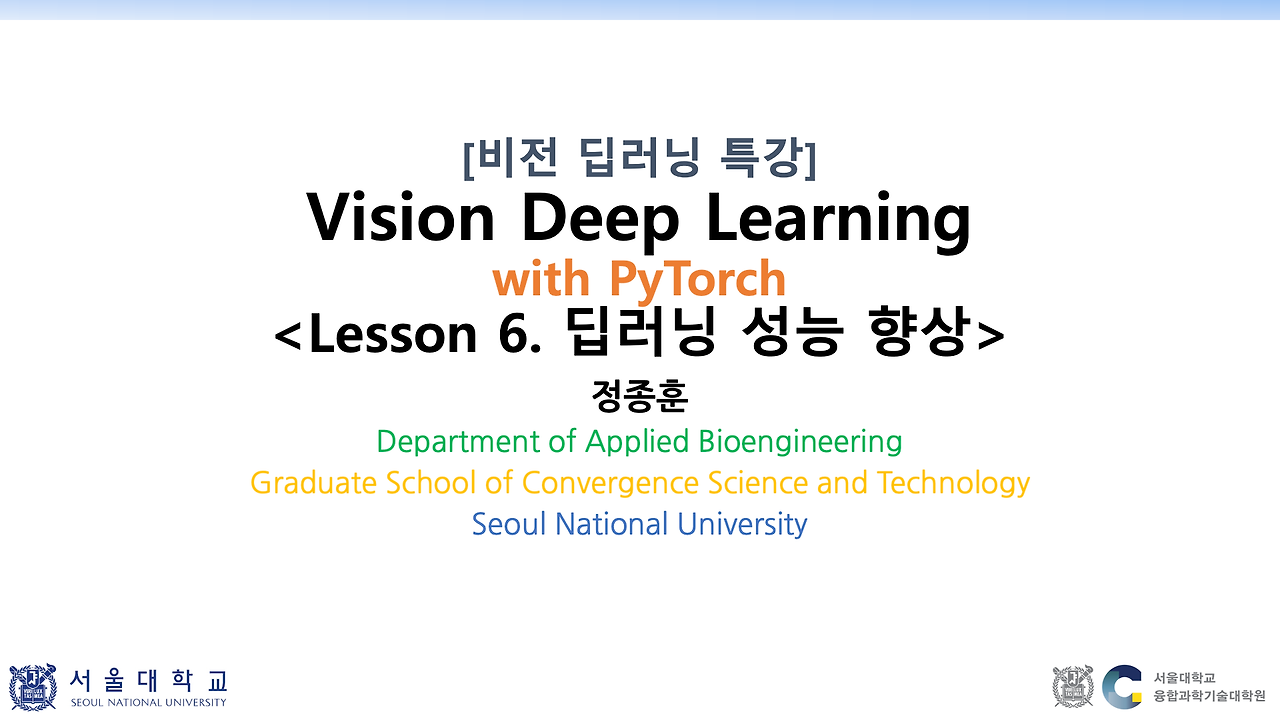 [비전 딥러닝 특강]
Vision Deep Learning
with PyTorch
<Lesson 6. 딥러닝 성능 향상>

정종훈
Department of Applied Bioengineering
Graduate School of Convergence Science and Technology
Seoul National University

서울대학교
SEOUL NATIONAL UNIVERSITY

서울대학교
융합과학기술대학원